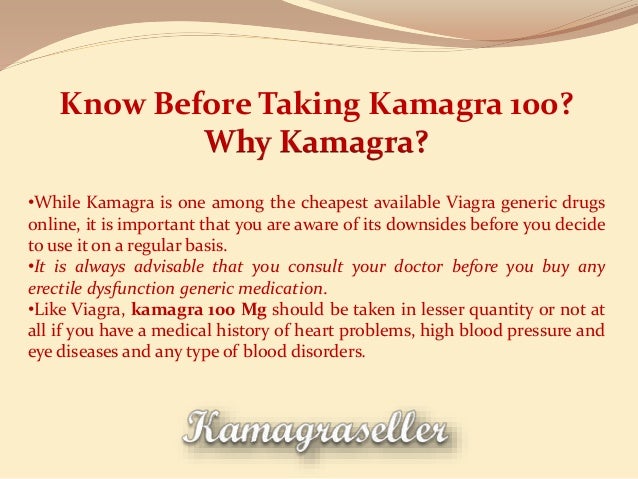 Know Before Taking Kamagra 100?
Why Kamagra?

•While Kamagra is one among the cheapest available Viagra generic drugs online, it is important that you are aware of its downsides before you decide to use it on a regular basis.
•It is always advisable that you consult your doctor before you buy any erectile dysfunction generic medication.
•Like Viagra, kamagra 100 Mg should be taken in lesser quantity or not at all if you have a medical history of heart problems, high blood pressure and eye diseases and any type of blood disorders.

Kamagraseller